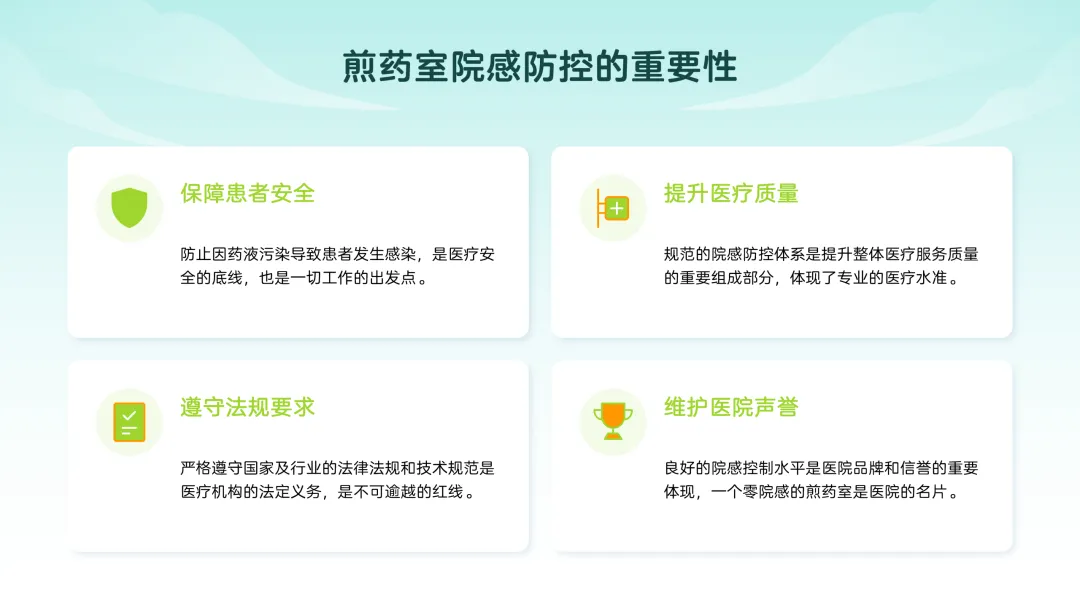 煎药室院感防控的重要性

保障患者安全

防止因药液污染导致患者发生感染，是医疗安全的底线，也是一切工作的出发点。

提升医疗质量

规范的院感防控体系是提升整体医疗服务质量的重要组成部分，体现了专业的医疗水准。

遵守法规要求

严格遵守国家及行业的法律法规和技术规范是医疗机构的法定义务，是不可逾越的红线。

维护医院声誉

良好的院感控制水平是医院品牌和信誉的重要体现，一个零院感的煎药室是医院的名片。